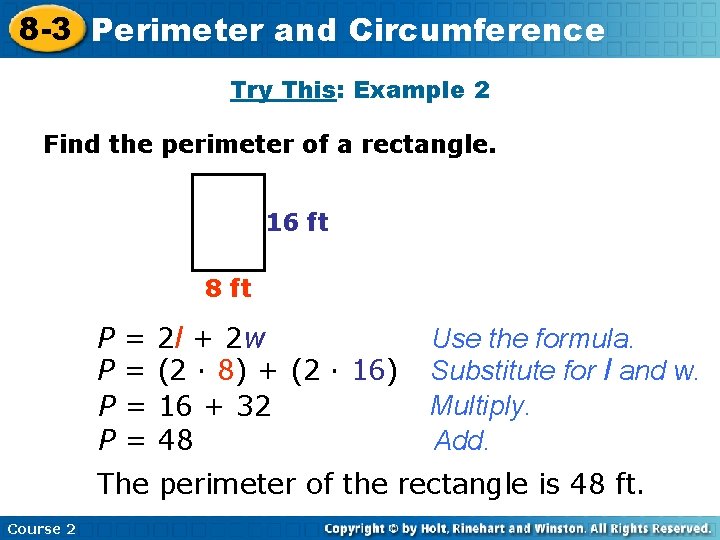 8-3 Perimeter and Circumference

Try This: Example 2

Find the perimeter of a rectangle.

16 ft

8 ft

$P = 2l + 2w$ Use the formula.
$P = (2 \cdot 8) + (2 \cdot 16)$ Substitute for $l$ and $w$.
$P = 16 + 32$ Multiply.
$P = 48$ Add.

The perimeter of the rectangle is 48 ft.

Course 2

Copyright © by Holt, Rinehart and Winston. All Rights Reserved.